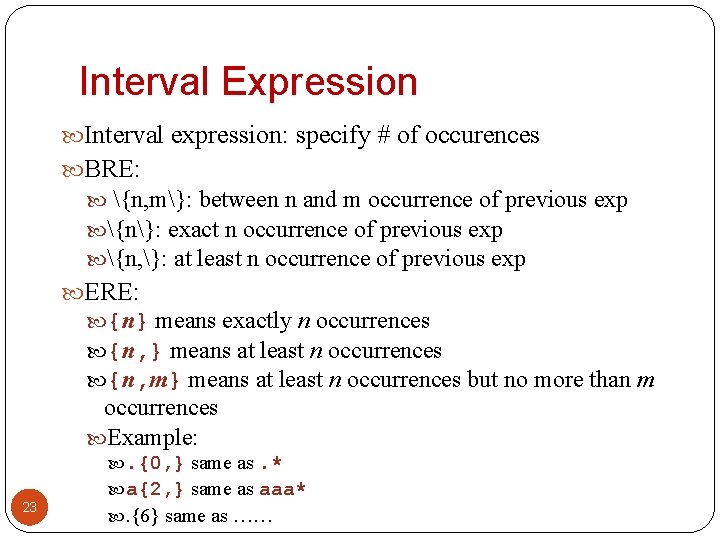 Interval Expression

Interval expression: specify # of occurences

BRE:

\{n,m\}: between n and m occurrence of previous exp

\{n\}: exact n occurrence of previous exp

\{n,\}: at least n occurrence of previous exp

ERE:

{n} means exactly n occurrences

{n,} means at least n occurrences

{n,m} means at least n occurrences but no more than m occurrences

Example:

.{0,} same as .*

a{2,} same as aaa*

.{6} same as ……

23